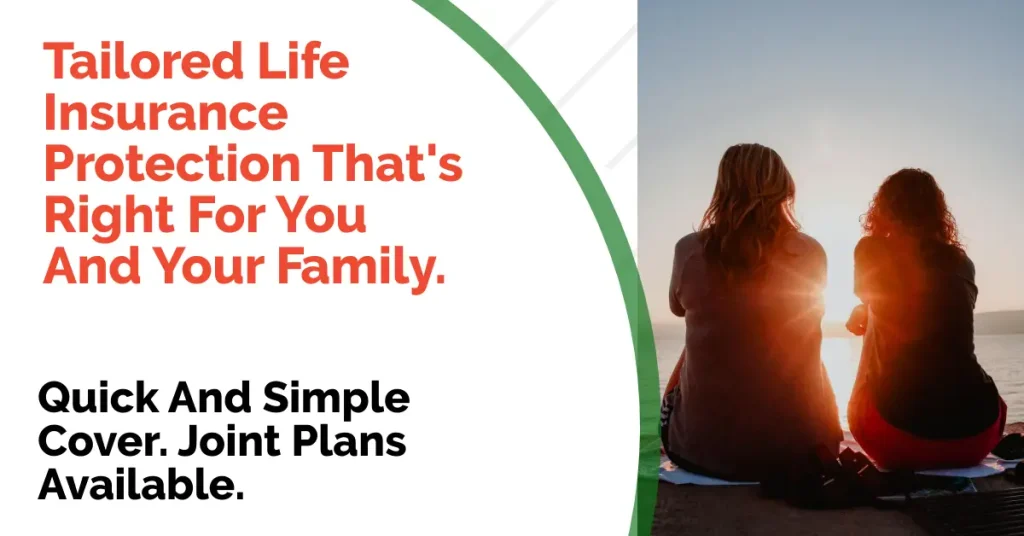 Tailored Life Insurance Protection That's Right For You And Your Family.

Quick And Simple Cover. Joint Plans Available.